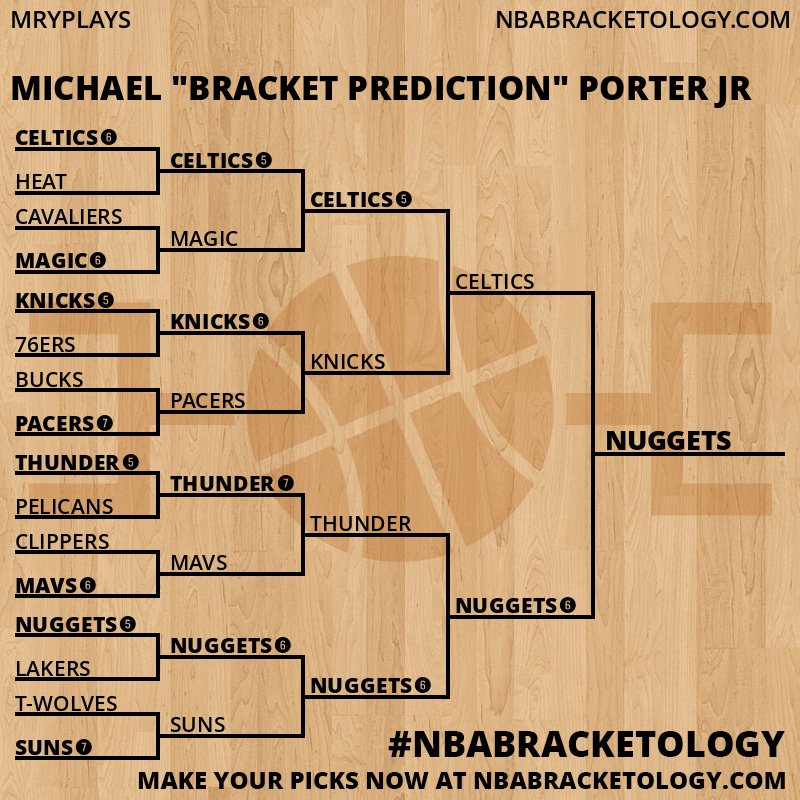 MRYPLAYS

NBABRACKETOLOGY.COM

MICHAEL "BRACKET PREDICTION" PORTER JR

CELTICS 6
HEAT
CAVALIERS
MAGIC 6
KNICKS 5
76ERS
BUCKS
PACERS 7
THUNDER 5
PELICANS
CLIPPERS
MAVS 6
NUGGETS 5
LAKERS
T-WOLVES
SUNS 7

CELTICS 5
MAGIC
KNICKS 6
PACERS
THUNDER 7
MAVS
NUGGETS 6
SUNS

CELTICS 5
KNICKS
THUNDER
NUGGETS 6

CELTICS
NUGGETS 6

NUGGETS

#NBABRACKETOLOGY

MAKE YOUR PICKS NOW AT NBABRACKETOLOGY.COM